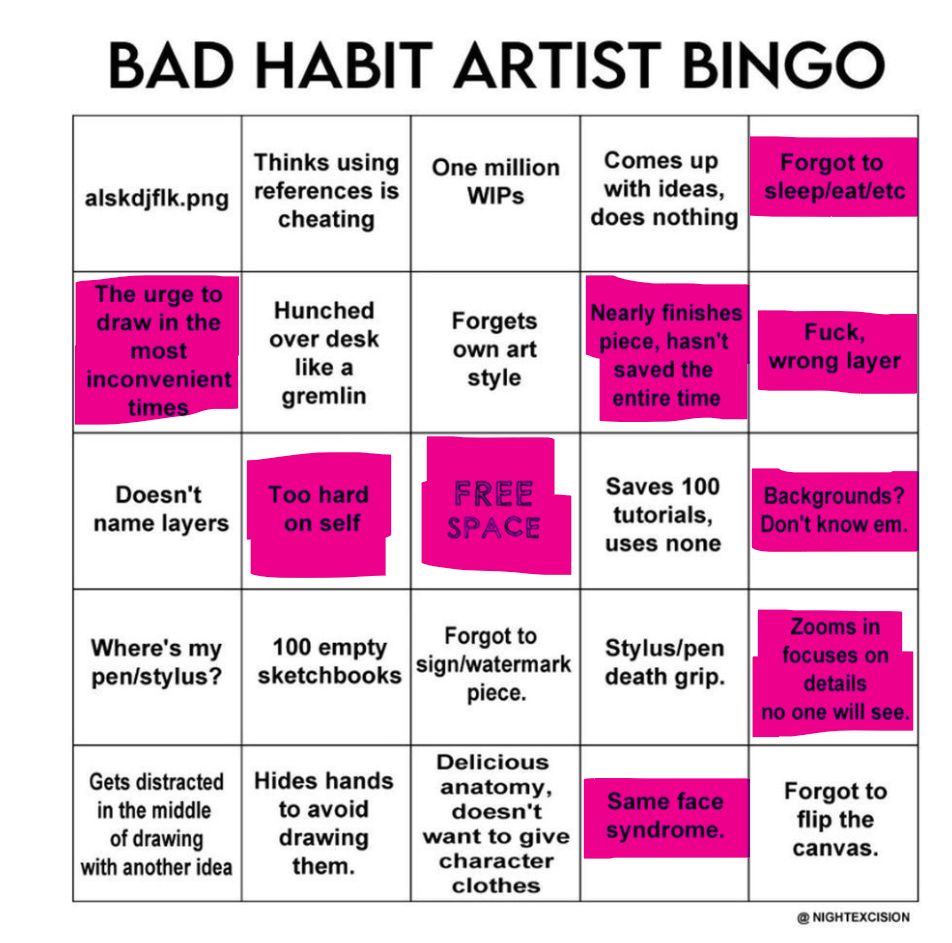 BAD HABIT ARTIST BINGO

| | | | | |
|---|---|---|---|---|
| alskdjflk.png | Thinks using references is cheating | One million WIPs | Comes up with ideas, does nothing | Forgot to sleep/eat/etc |
| The urge to draw in the most inconvenient times | Hunched over desk like a gremlin | Forgets own art style | Nearly finishes piece, hasn't saved the entire time | Fuck, wrong layer |
| Doesn't name layers | Too hard on self | FREE SPACE | Saves 100 tutorials, uses none | Backgrounds? Don't know em. |
| Where's my pen/stylus? | 100 empty sketchbooks | Forgot to sign/watermark piece. | Stylus/pen death grip. | Zooms in focuses on details no one will see. |
| Gets distracted in the middle of drawing with another idea | Hides hands to avoid drawing them. | Delicious anatomy, doesn't want to give character clothes | Same face syndrome. | Forgot to flip the canvas. |

@ NIGHTEXCISION